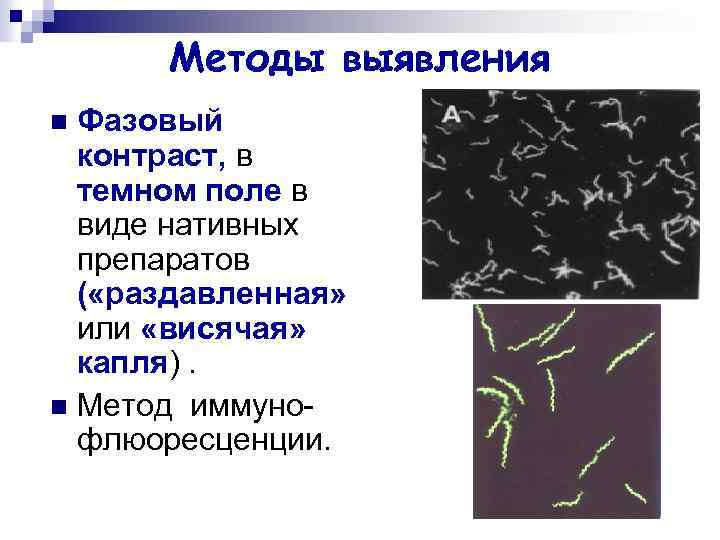 Методы выявления

■ Фазовый контраст, в темном поле в виде нативных препаратов («раздавленная» или «висячая» капля) .

■ Метод иммуно-флюоресценции.

A